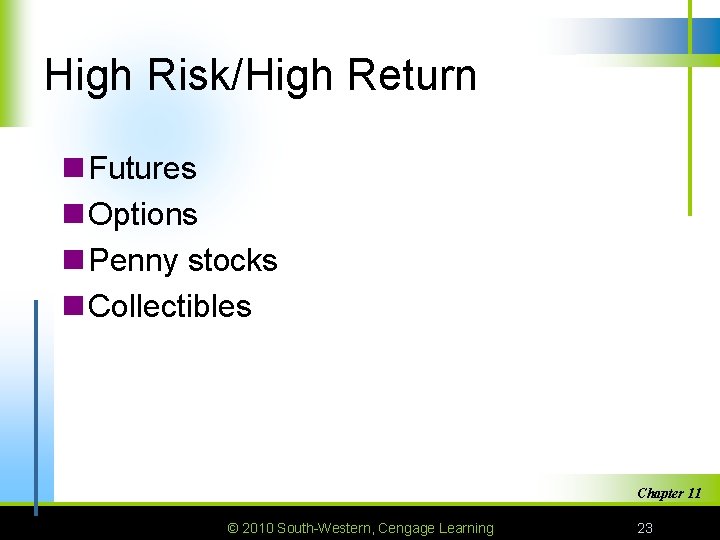 High Risk/High Return

- Futures
- Options
- Penny stocks
- Collectibles

Chapter 11

© 2010 South-Western, Cengage Learning

23